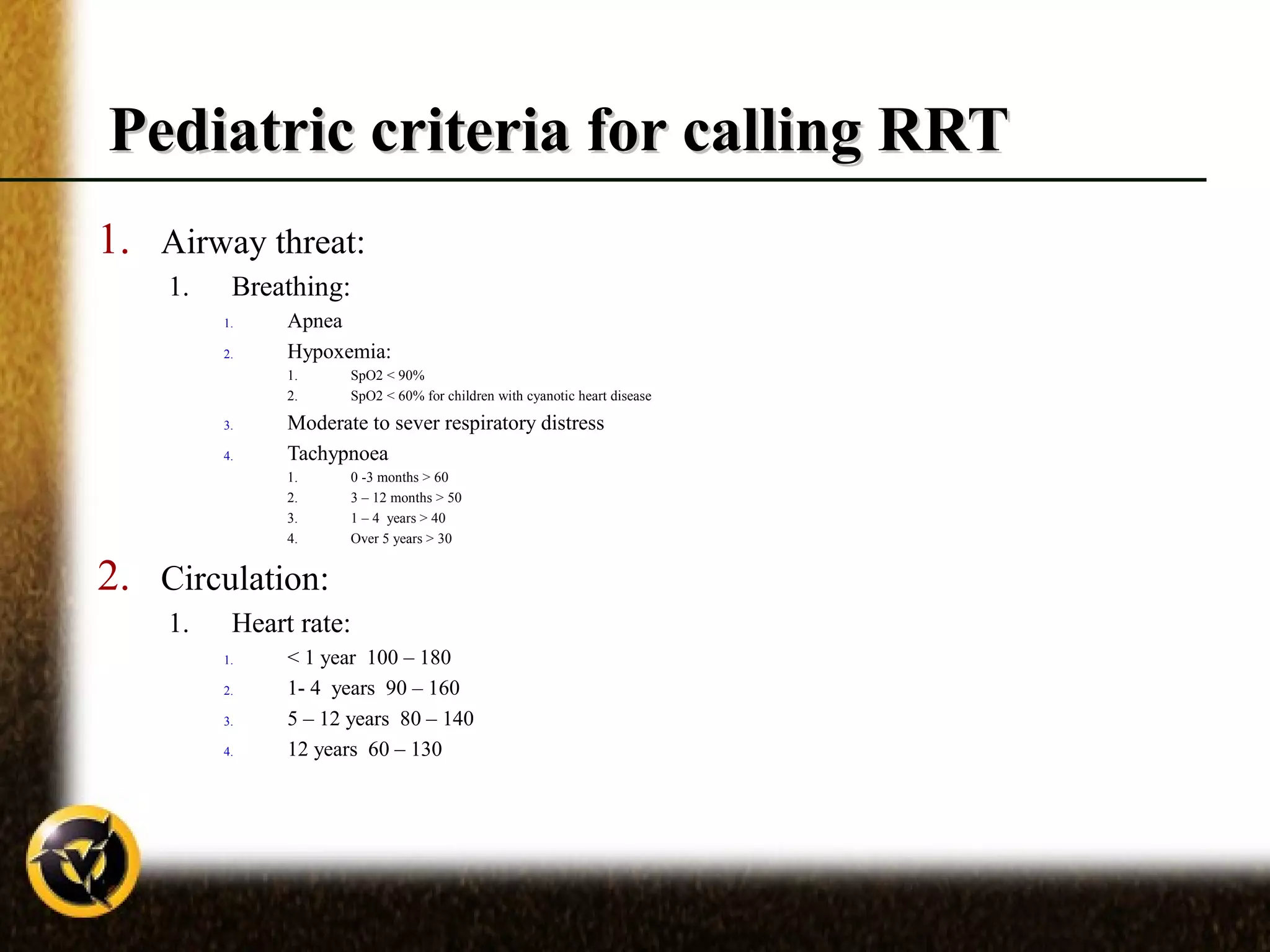 Pediatric criteria for calling RRT

1. Airway threat:
1. Breathing:
1. Apnea
2. Hypoxemia:
1. SpO2 < 90%
2. SpO2 < 60% for children with cyanotic heart disease
3. Moderate to sever respiratory distress
4. Tachypnoea
1. 0 -3 months > 60
2. 3 – 12 months > 50
3. 1 – 4 years > 40
4. Over 5 years > 30

2. Circulation:
1. Heart rate:
1. < 1 year 100 – 180
2. 1- 4 years 90 – 160
3. 5 – 12 years 80 – 140
4. 12 years 60 – 130